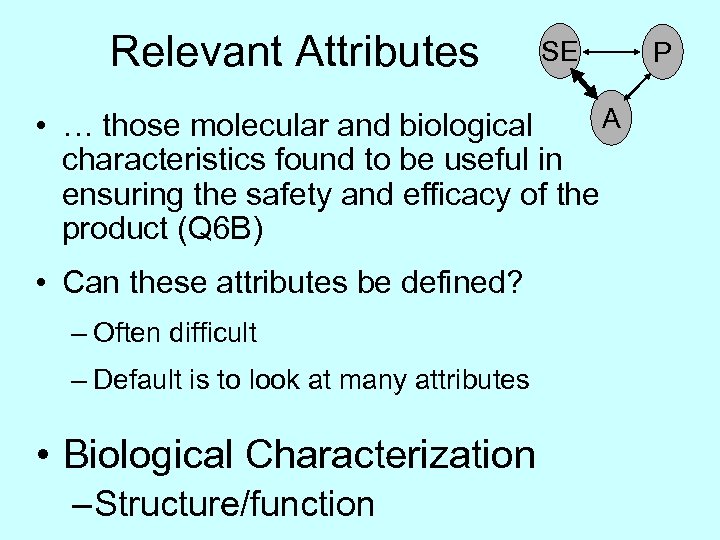 Relevant Attributes

SE
P
A

• … those molecular and biological characteristics found to be useful in ensuring the safety and efficacy of the product (Q6B)

• Can these attributes be defined?

– Often difficult

– Default is to look at many attributes

• Biological Characterization

– Structure/function